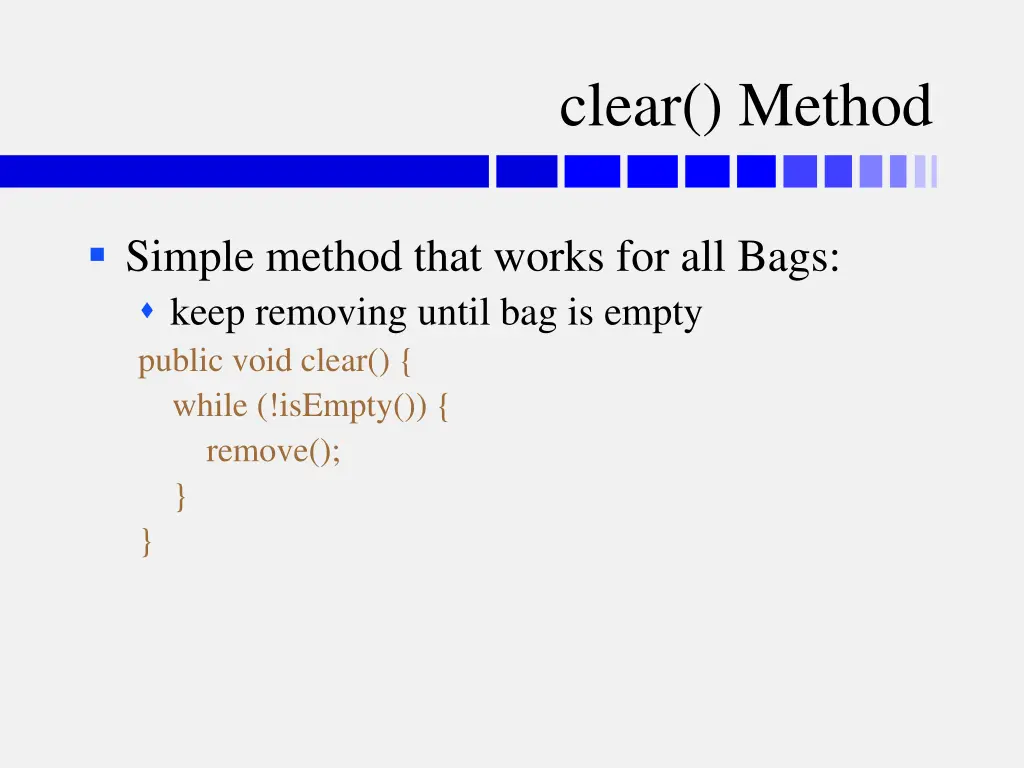 clear() Method

Simple method that works for all Bags:

keep removing until bag is empty

public void clear() {
while (!isEmpty()) {
remove();
}
}